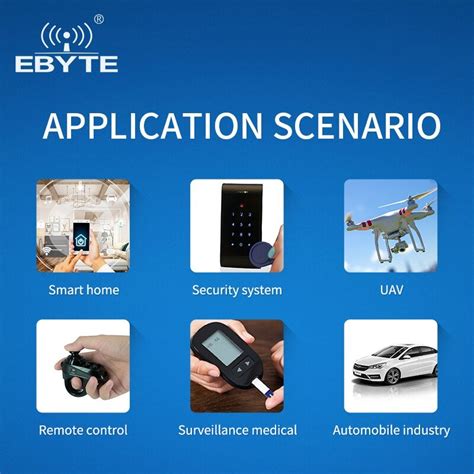 EBYTE®

APPLICATION SCENARIO

Smart home

Security system

UAV

Remote control

Surveillance medical

Automobile industry